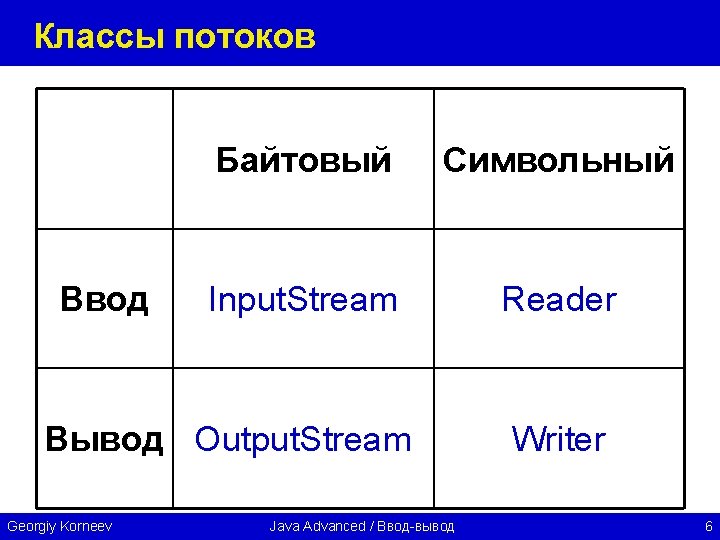 Классы потоков

| | Байтовый | Символьный |
|---|---|---|
| Ввод | InputStream | Reader |
| Вывод | OutputStream | Writer |

Georgiy Korneev Java Advanced / Ввод-вывод 6